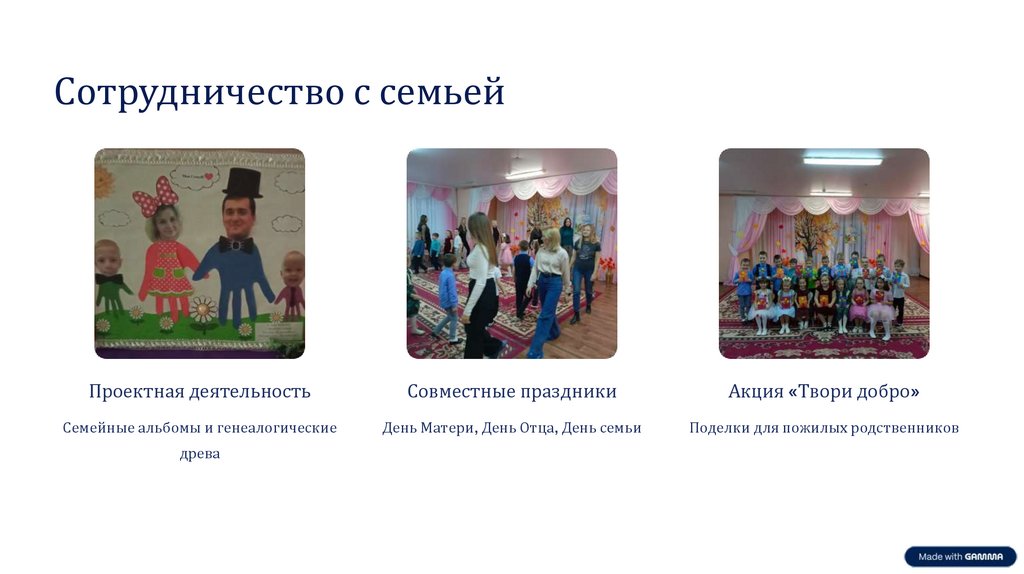 Сотрудничество с семьей

Проектная деятельность

Семейные альбомы и генеалогические древа

Совместные праздники

День Матери, День Отца, День семьи

Акция «Твори добро»

Поделки для пожилых родственников

Made with GAMMA